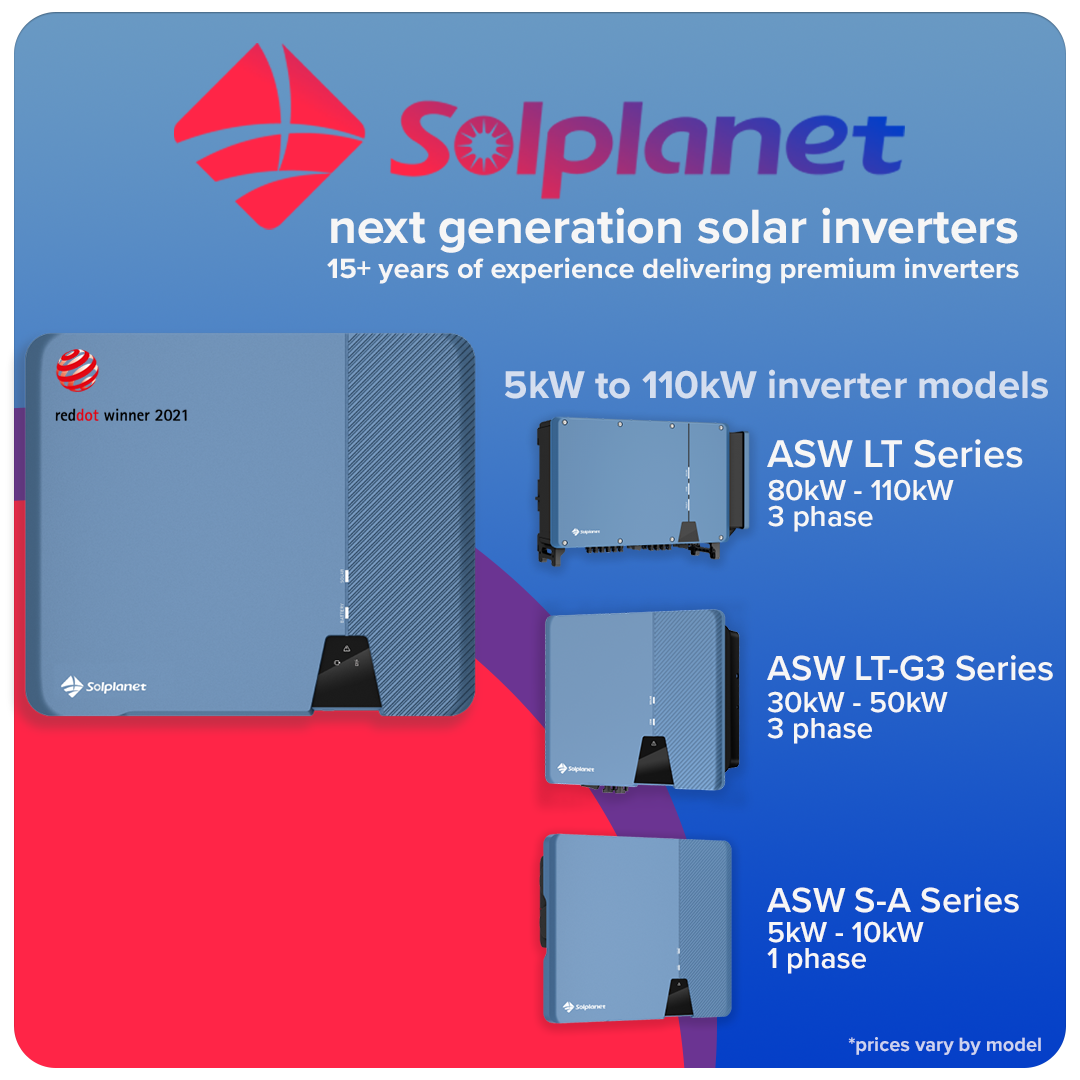 Solplanet

next generation solar inverters

15+ years of experience delivering premium inverters

reddot winner 2021

Solplanet

5kW to 110kW inverter models

Solplanet

ASW LT Series
80kW - 110kW
3 phase

Solplanet

ASW LT-G3 Series
30kW - 50kW
3 phase

Solplanet

ASW S-A Series
5kW - 10kW
1 phase

*prices vary by model